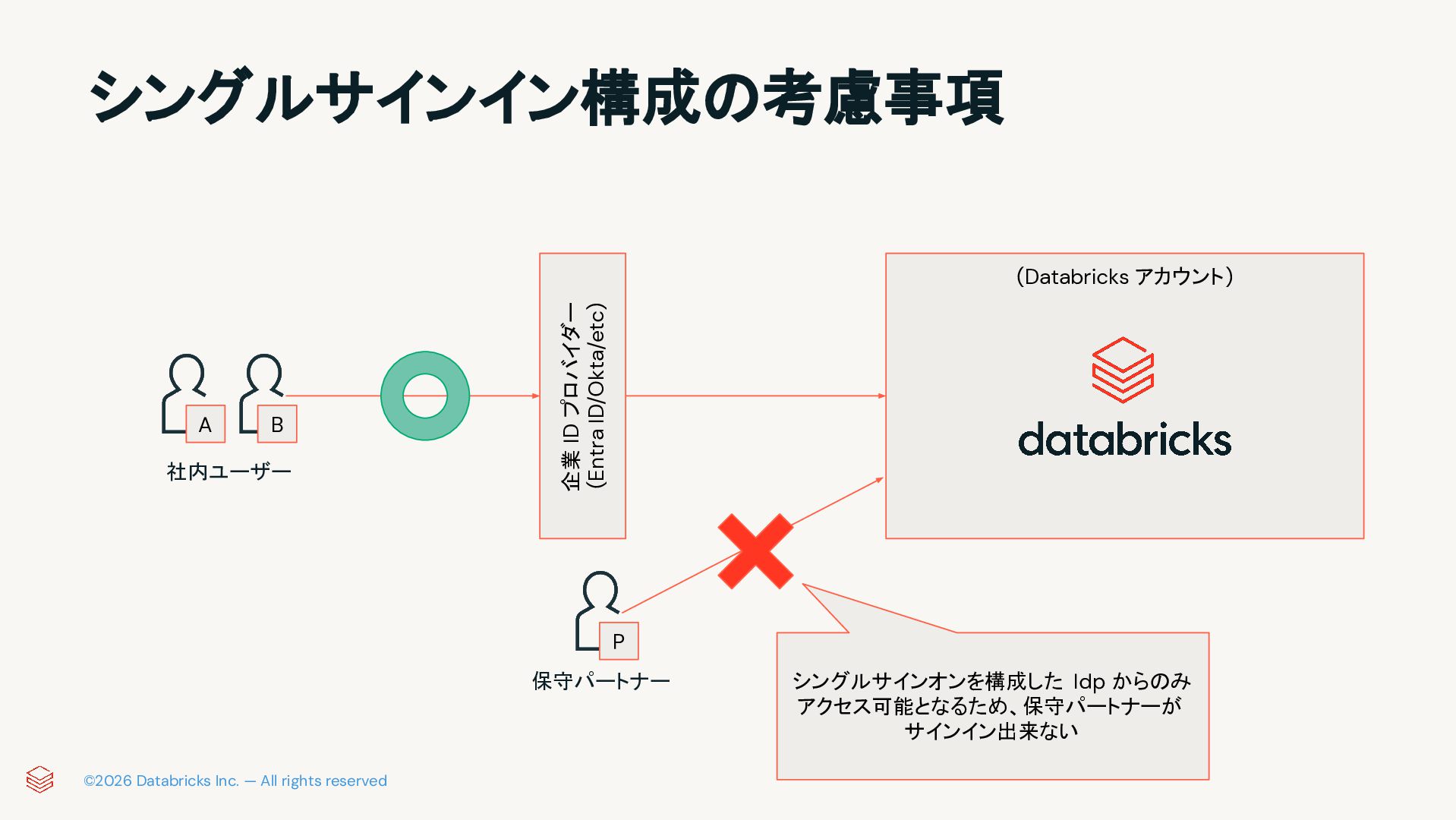 シングルサインイン構成の考慮事項

A

B

社内ユーザー

企業 ID プロバイダー
(Entra ID/Okta/etc)

（Databricks アカウント）

databricks

P

保守パートナー

シングルサインオンを構成した Idp からのみアクセス可能となるため、保守パートナーがサインイン出来ない

©2026 Databricks Inc. — All rights reserved